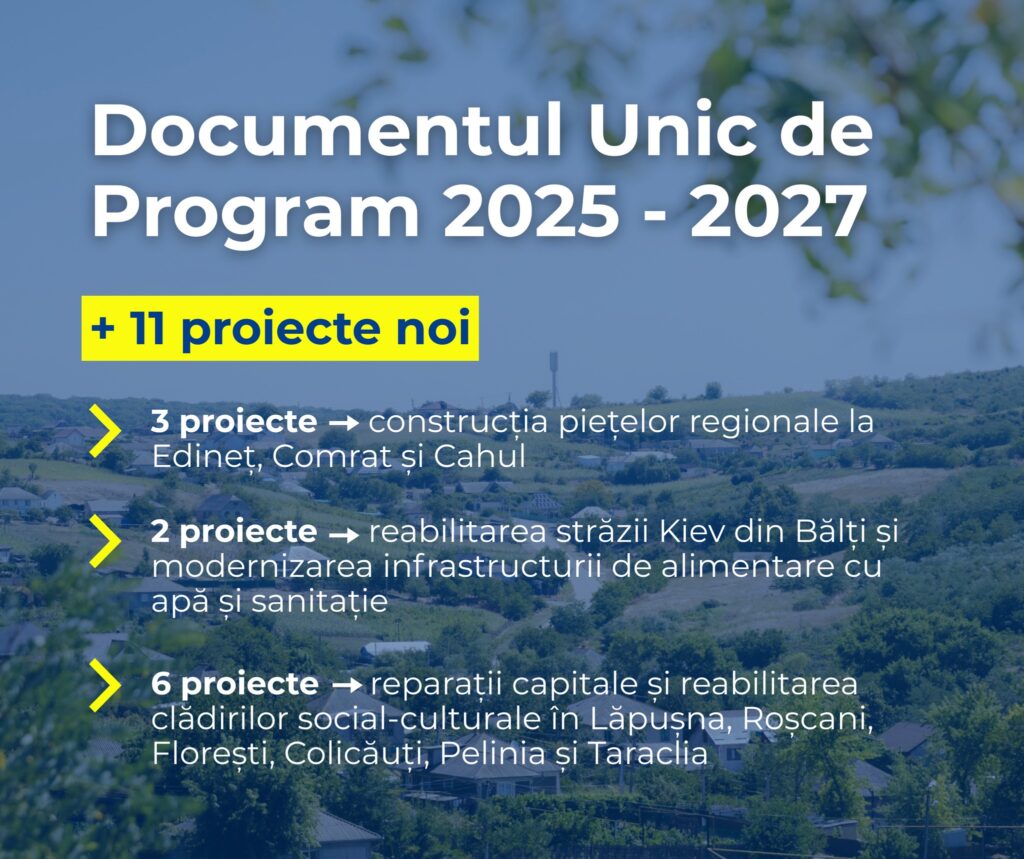 Documentul Unic de Program 2025 - 2027

+ 11 proiecte noi

3 proiecte → construcția piețelor regionale la Edineț, Comrat și Cahul

2 proiecte → reabilitarea străzii Kiev din Bălți și modernizarea infrastructurii de alimentare cu apă și sanitație

6 proiecte → reparații capitale și reabilitarea clădirilor social-culturale în Lăpușna, Roșcani, Florești, Colicăuți, Pelinia și Taraclia